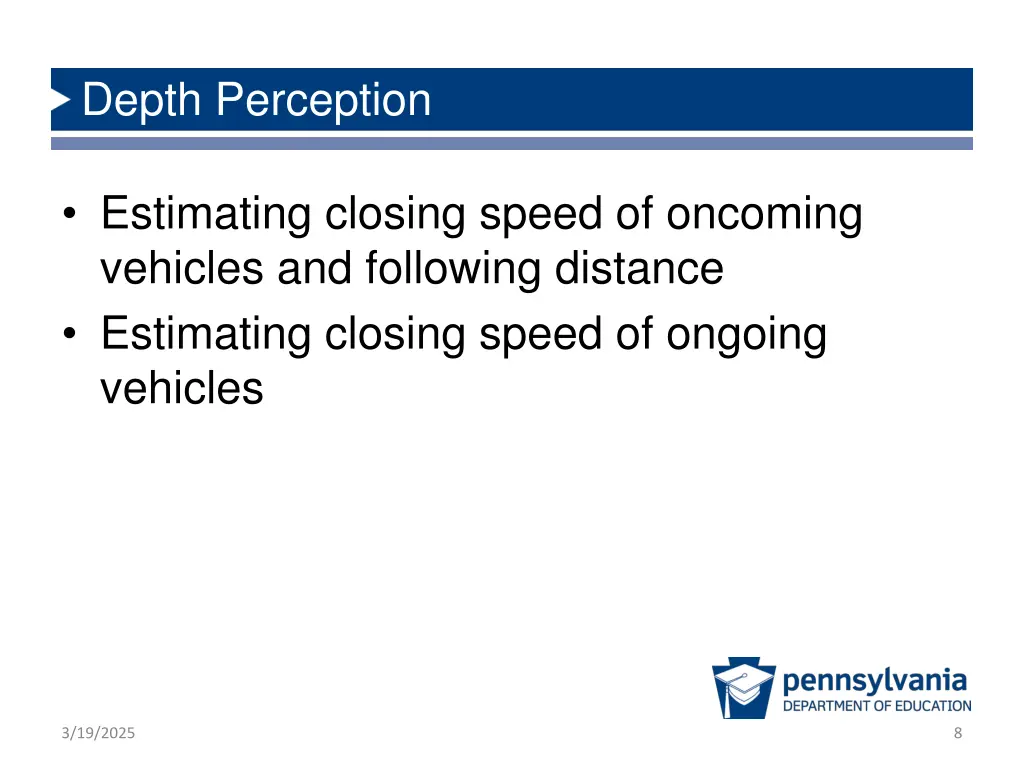 Depth Perception

• Estimating closing speed of oncoming vehicles and following distance
• Estimating closing speed of ongoing vehicles

pennsylvania
DEPARTMENT OF EDUCATION

3/19/2025

8